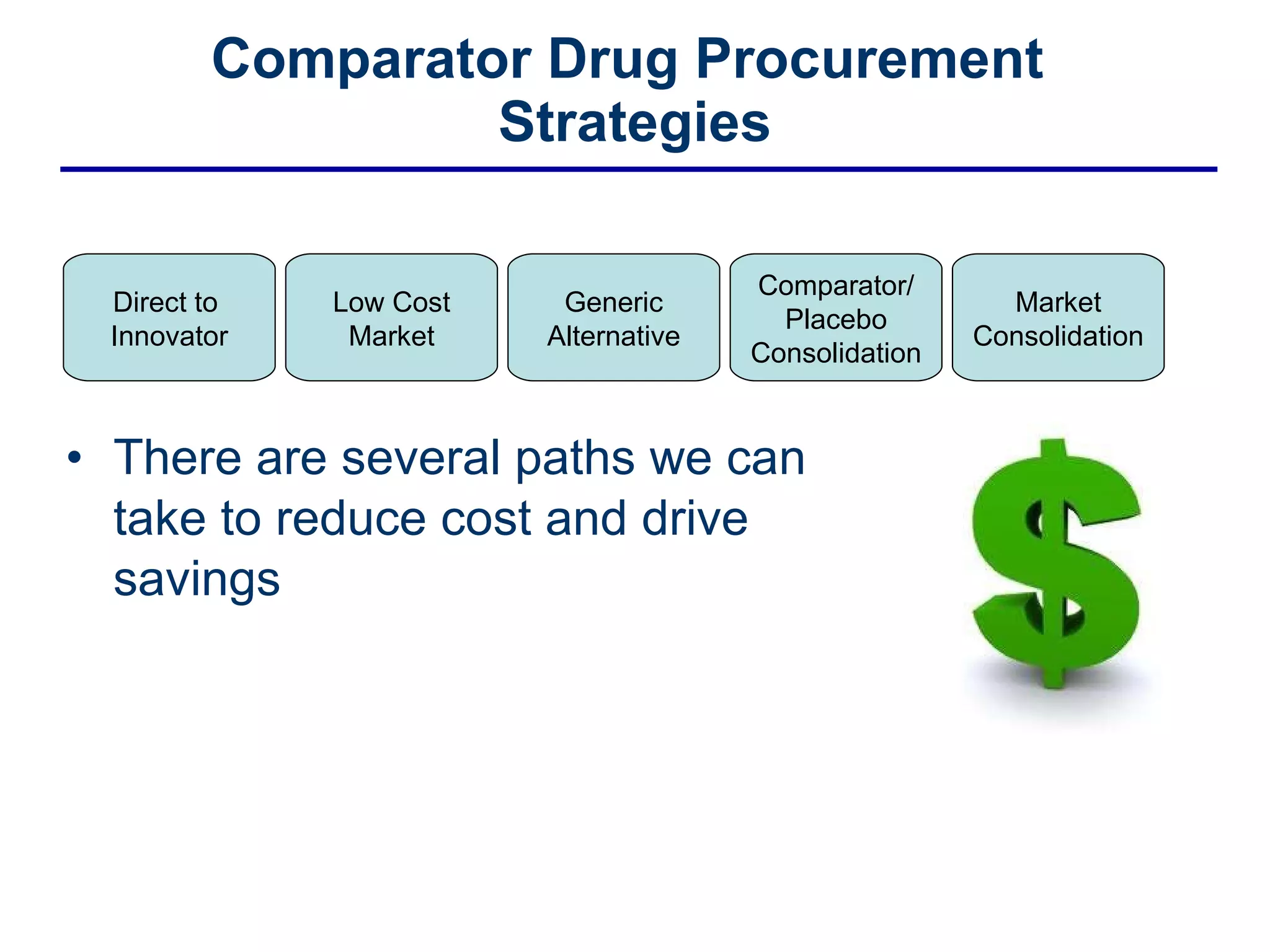 Comparator Drug Procurement Strategies

Direct to Innovator

Low Cost Market

Generic Alternative

Comparator/ Placebo Consolidation

Market Consolidation

• There are several paths we can take to reduce cost and drive savings